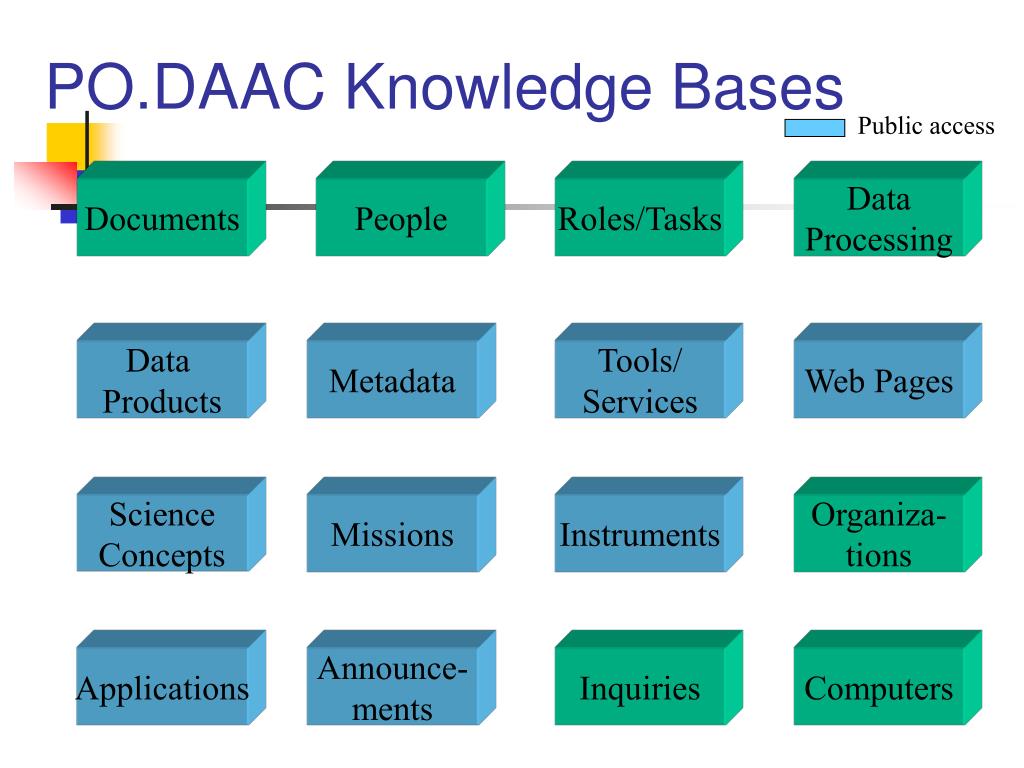 PO.DAAC Knowledge Bases

Public access

Documents

People

Roles/Tasks

Data Processing

Data Products

Metadata

Tools/ Services

Web Pages

Science Concepts

Missions

Instruments

Organizations

Applications

Announcements

Inquiries

Computers